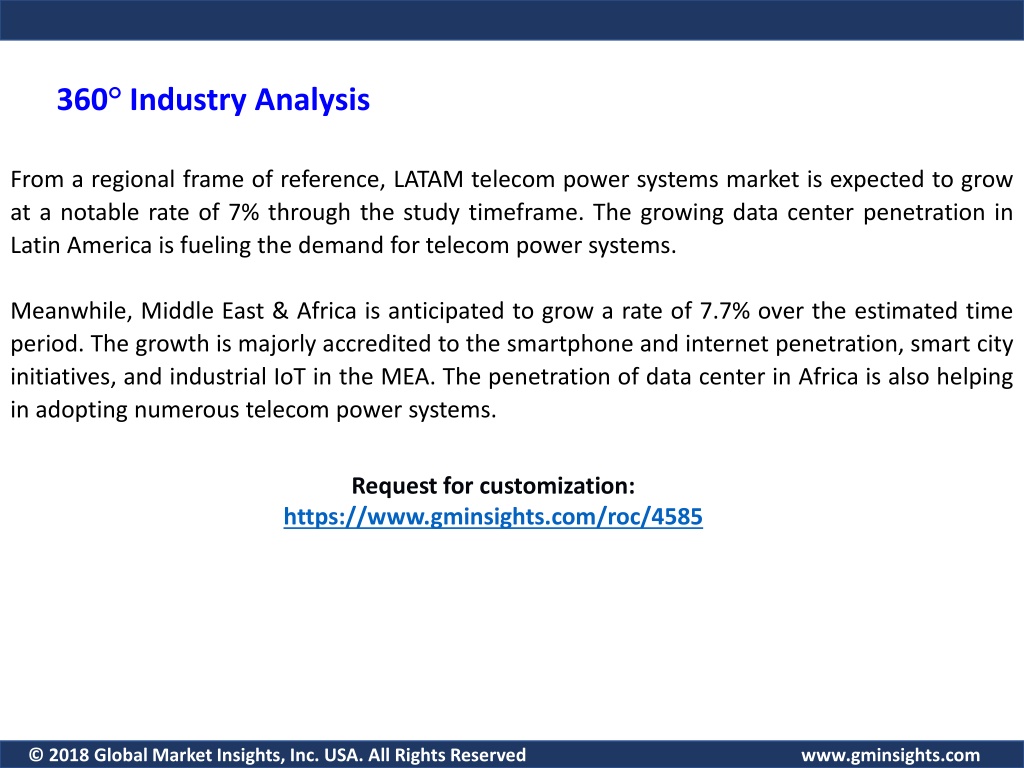 360° Industry Analysis

From a regional frame of reference, LATAM telecom power systems market is expected to grow at a notable rate of 7% through the study timeframe. The growing data center penetration in Latin America is fueling the demand for telecom power systems.

Meanwhile, Middle East & Africa is anticipated to grow a rate of 7.7% over the estimated time period. The growth is majorly accredited to the smartphone and internet penetration, smart city initiatives, and industrial IoT in the MEA. The penetration of data center in Africa is also helping in adopting numerous telecom power systems.

Request for customization:
https://www.gminsights.com/roc/4585

© 2018 Global Market Insights, Inc. USA. All Rights Reserved

www.gminsights.com